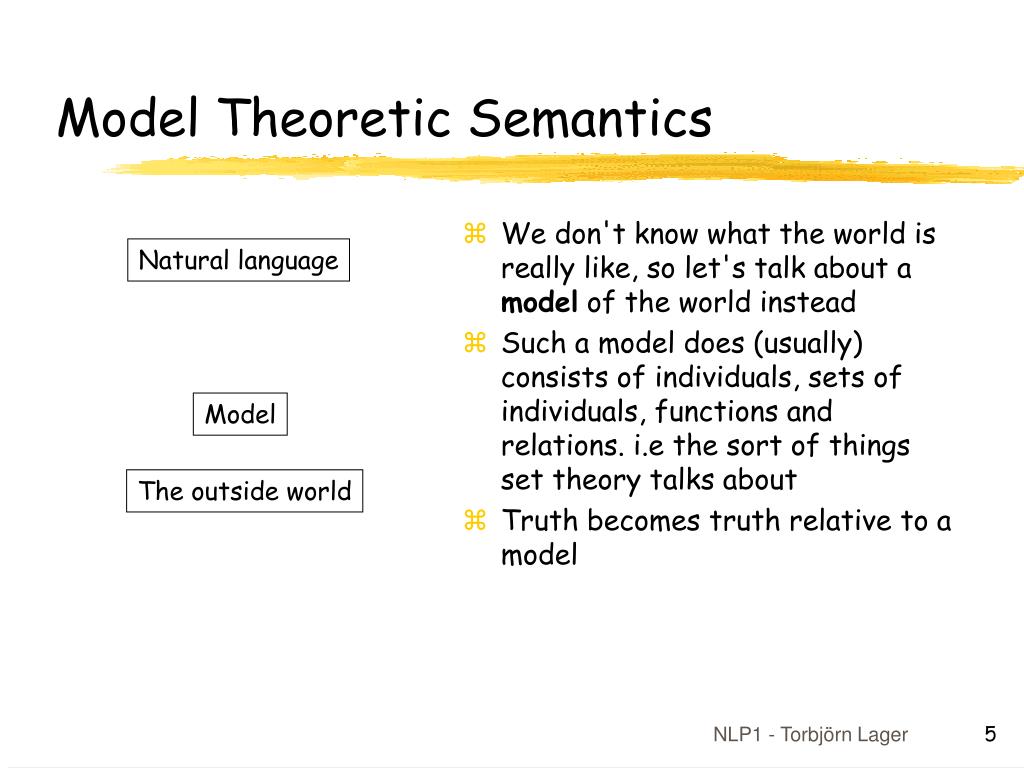 Model Theoretic Semantics

Natural language

Model

The outside world

⌘ We don't know what the world is really like, so let's talk about a **model** of the world instead
⌘ Such a model does (usually) consists of individuals, sets of individuals, functions and relations. i.e the sort of things set theory talks about
⌘ Truth becomes truth relative to a model

NLP1 - Torbjörn Lager

5